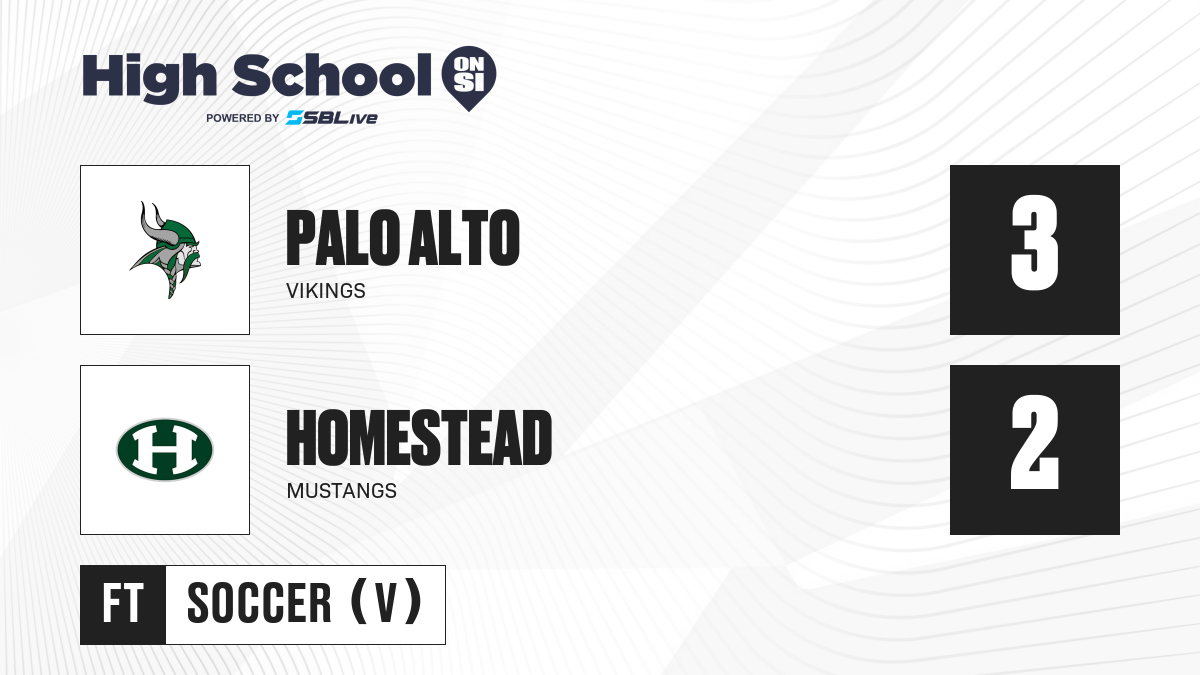 High School ON SI
POWERED BY SBLive

PALO ALTO
VIKINGS
3

H
HOMESTEAD
MUSTANGS
2

FT
SOCCER (V)